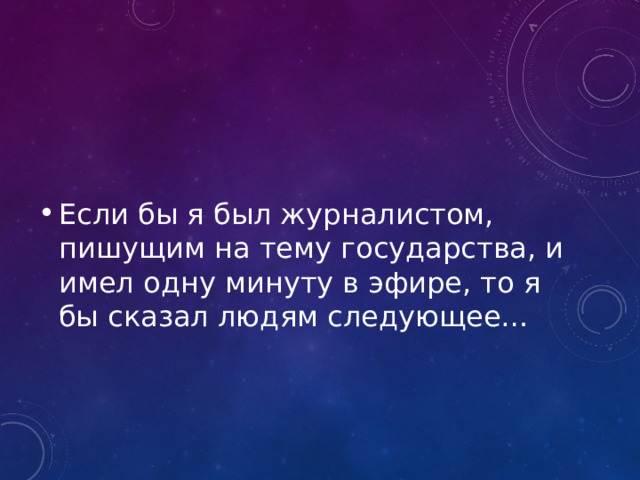 • Если бы я был журналистом, пишущим на тему государства, и имел одну минуту в эфире, то я бы сказал людям следующее...